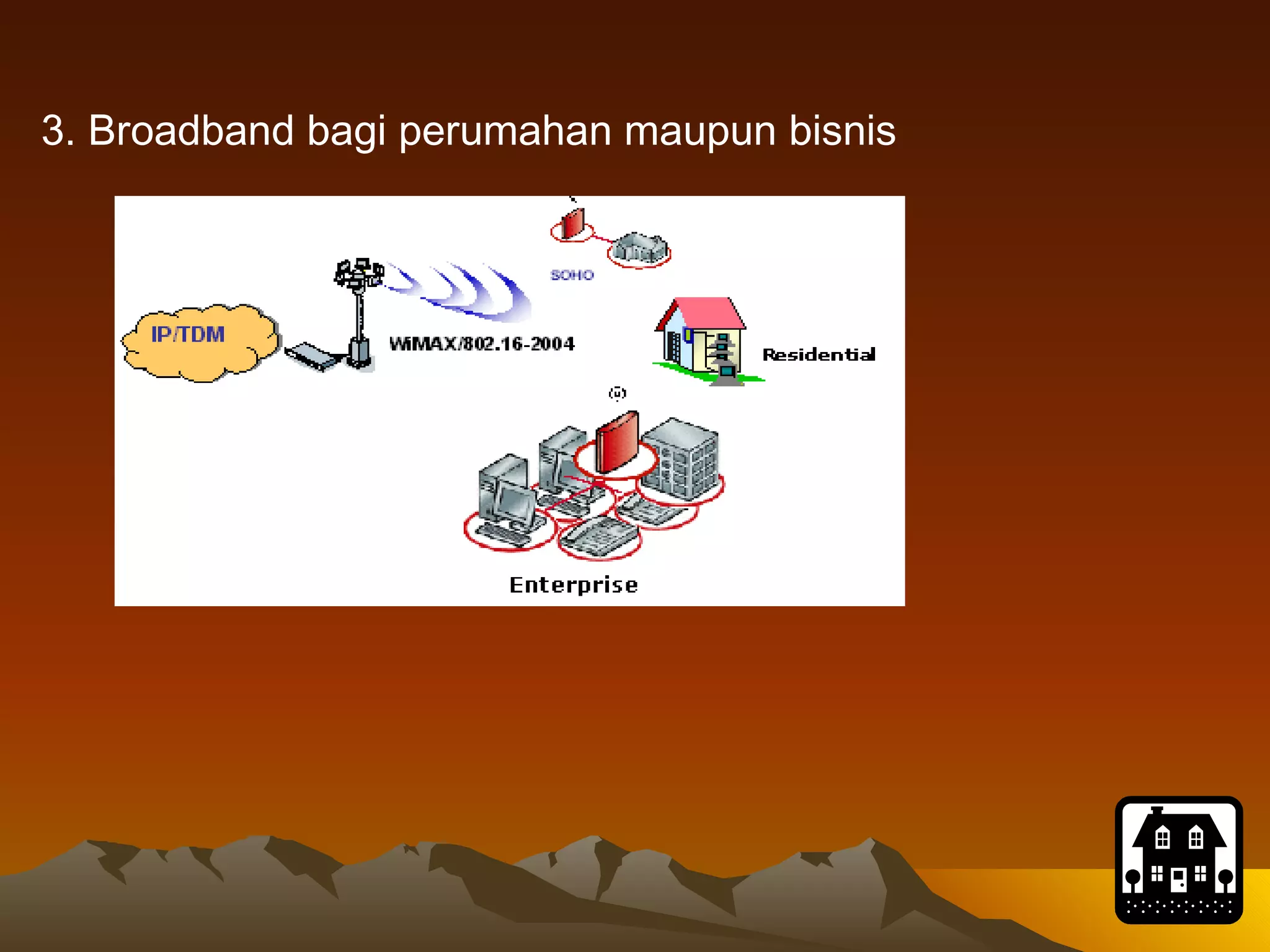 3. Broadband bagi perumahan maupun bisnis

SOHO

IP/TDM

WiMAX/802.16-2004

Residential

Enterprise